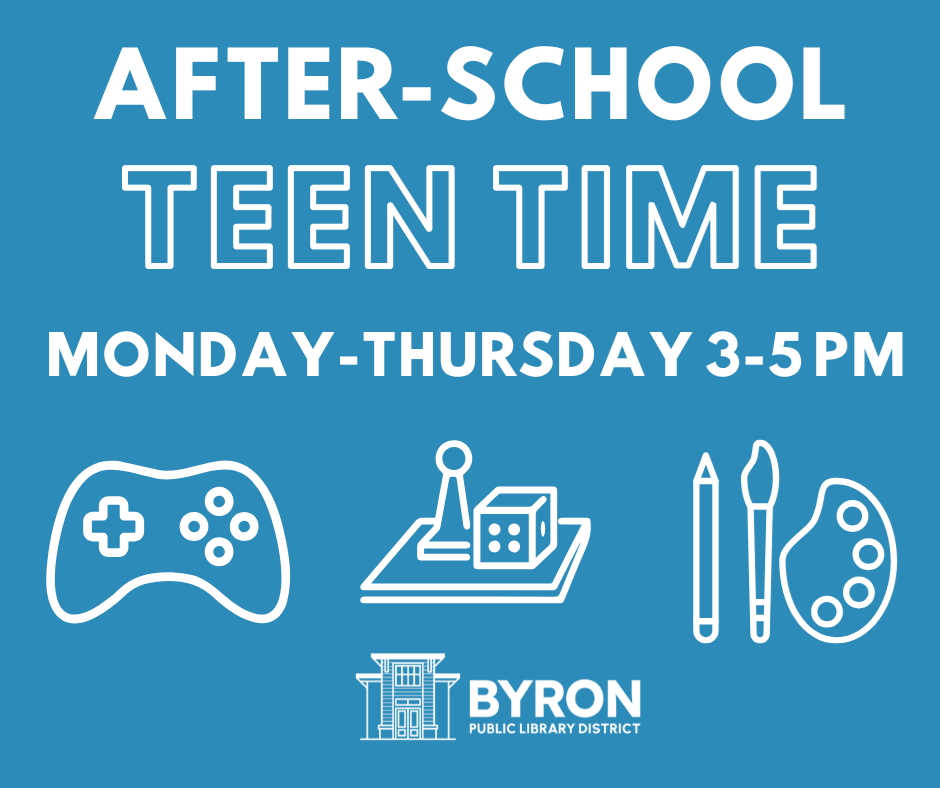 AFTER-SCHOOL
TEEN TIME

MONDAY-THURSDAY 3-5 PM

BYRON
PUBLIC LIBRARY DISTRICT